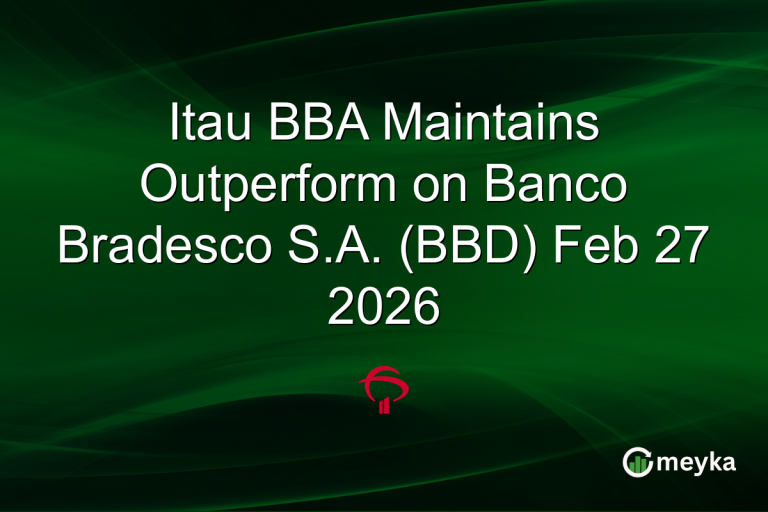 Itau BBA Maintains Outperform on Banco Bradesco S.A. (BBD) Feb 27 2026

meyka